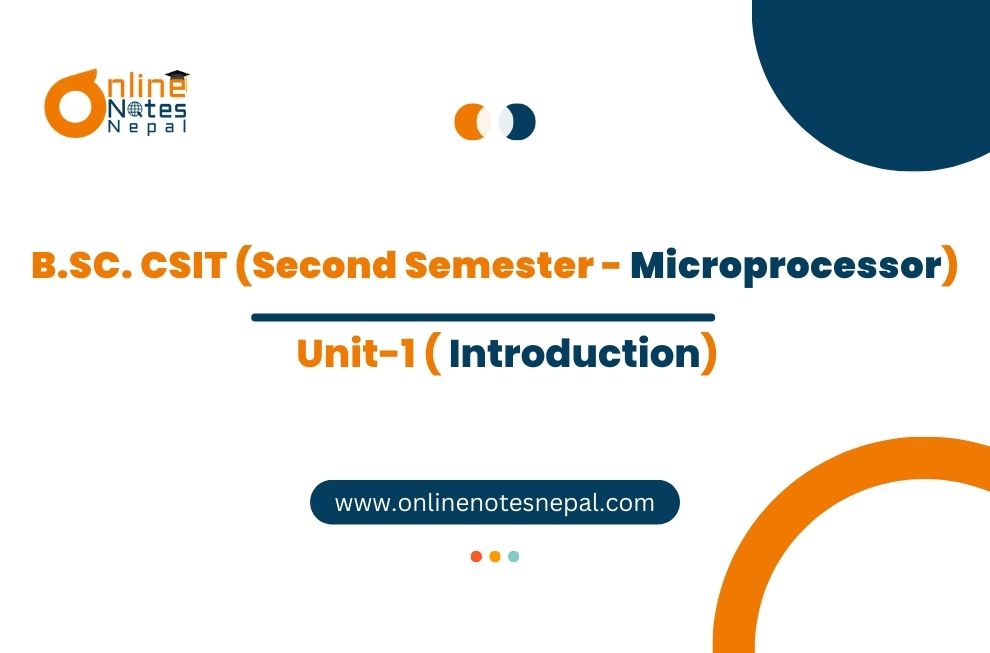 Online Notes Nepal

B.SC. CSIT (Second Semester - Microprocessor)

Unit-1 ( Introduction)

www.onlinenotesnepal.com